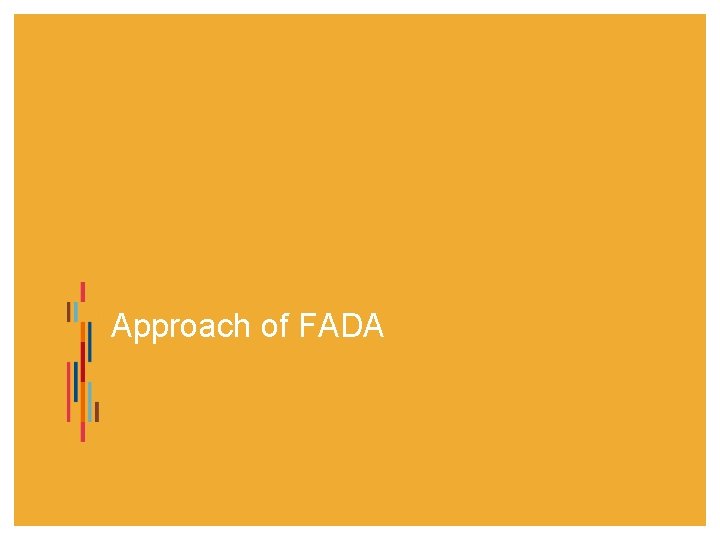 Approach of FADA